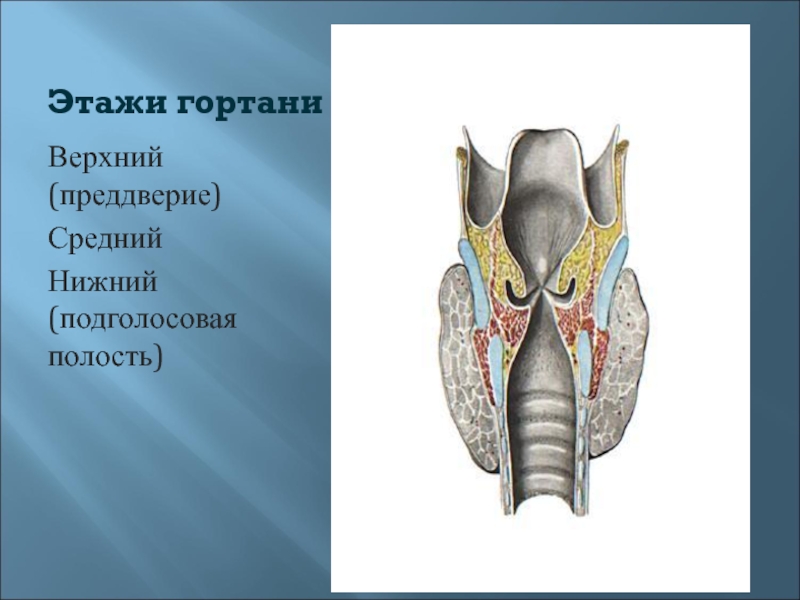 Этажи гортани

Верхний (преддверие)

Средний

Нижний (подголосовая полость)